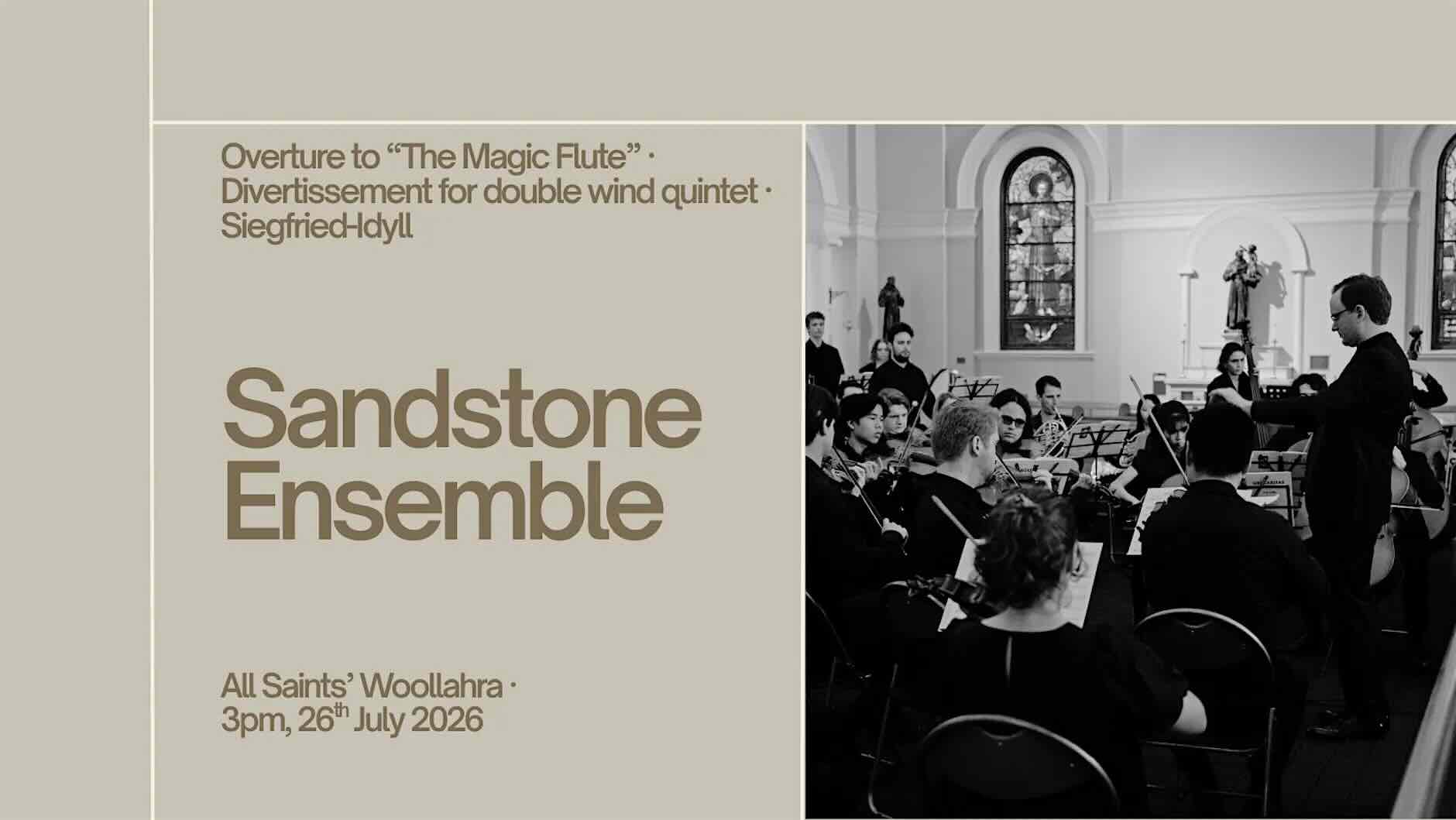 Overture to "The Magic Flute" ·
Divertissement for double wind quintet ·
Siegfried-Idyll

Sandstone
Ensemble

All Saints' Woollahra ·
3pm, 26th July 2026